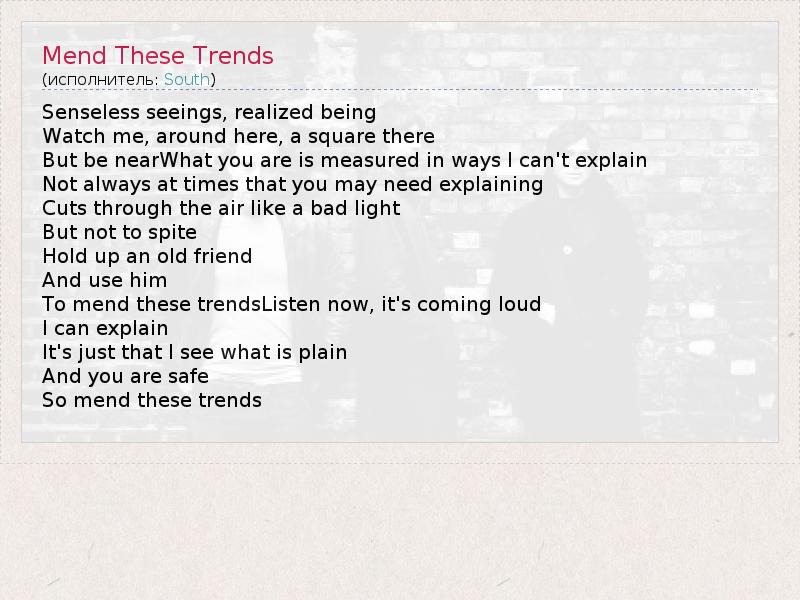 Mend These Trends
(исполнитель: South)

Senseless seeings, realized being
Watch me, around here, a square there
But be nearWhat you are is measured in ways I can't explain
Not always at times that you may need explaining
Cuts through the air like a bad light
But not to spite
Hold up an old friend
And use him
To mend these trendsListen now, it's coming loud
I can explain
It's just that I see what is plain
And you are safe
So mend these trends